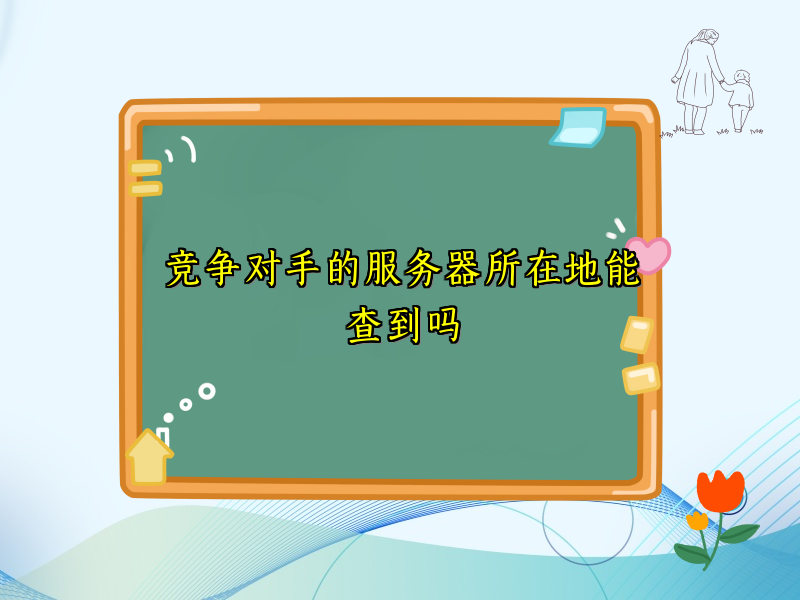 竞争对手的服务器所在地能查到吗